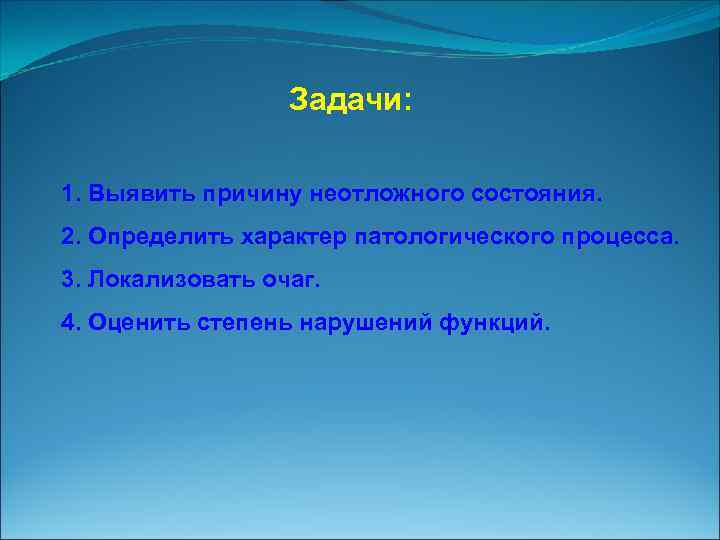 Задачи:

1. Выявить причину неотложного состояния.

2. Определить характер патологического процесса.

3. Локализовать очаг.

4. Оценить степень нарушений функций.